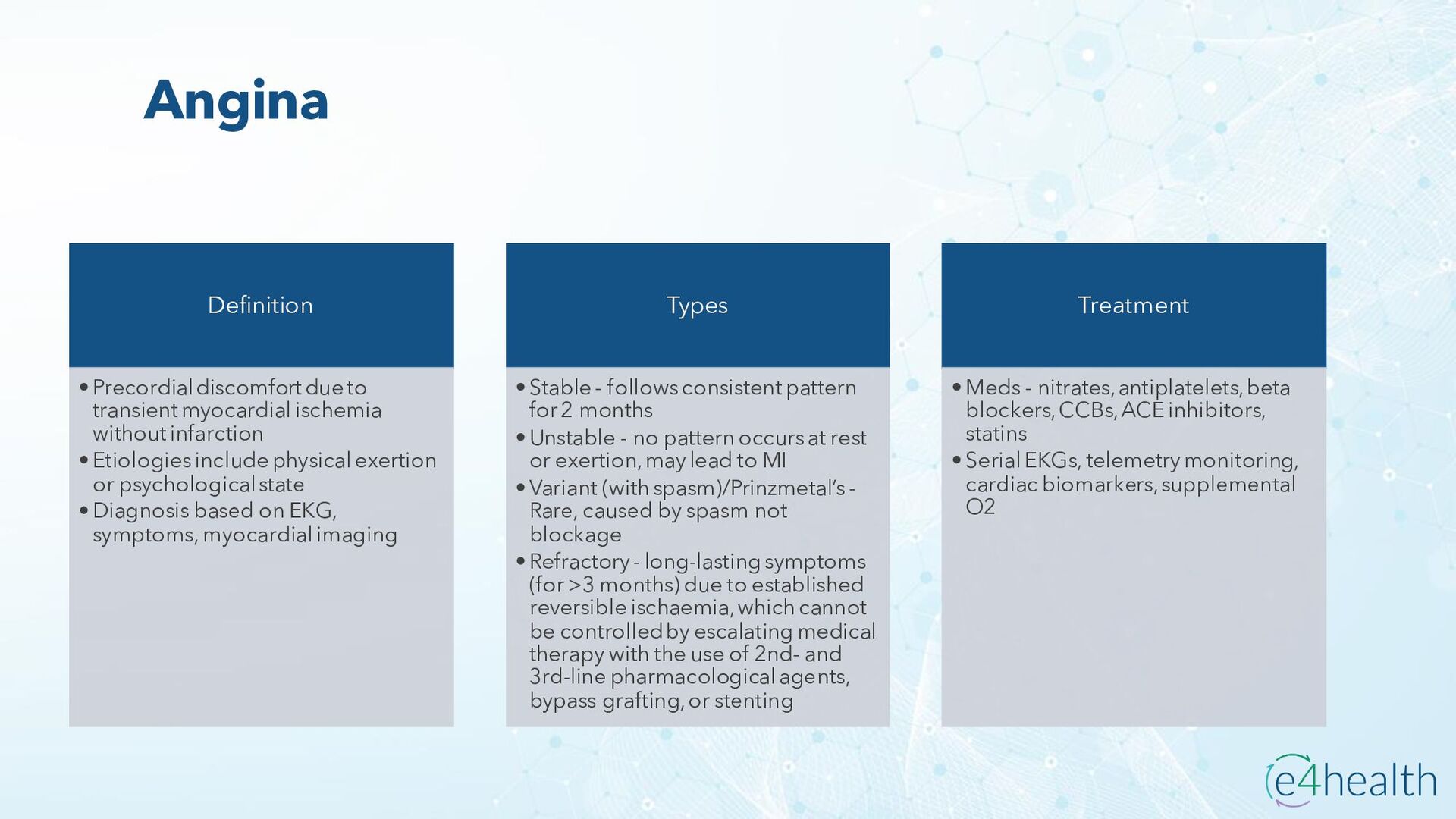 Angina

Definition

• Precordial discomfort due to transient myocardial ischemia without infarction
• Etiologies include physical exertion or psychological state
• Diagnosis based on EKG, symptoms, myocardial imaging

Types

• Stable - follows consistent pattern for 2 months
• Unstable - no pattern occurs at rest or exertion, may lead to MI
• Variant (with spasm)/Prinzmetal's - Rare, caused by spasm not blockage
• Refractory - long-lasting symptoms (for >3 months) due to established reversible ischaemia, which cannot be controlled by escalating medical therapy with the use of 2nd- and 3rd-line pharmacological agents, bypass grafting, or stenting

Treatment

• Meds - nitrates, antiplatelets, beta blockers, CCBs, ACE inhibitors, statins
• Serial EKGs, telemetry monitoring, cardiac biomarkers, supplemental O2

e4health